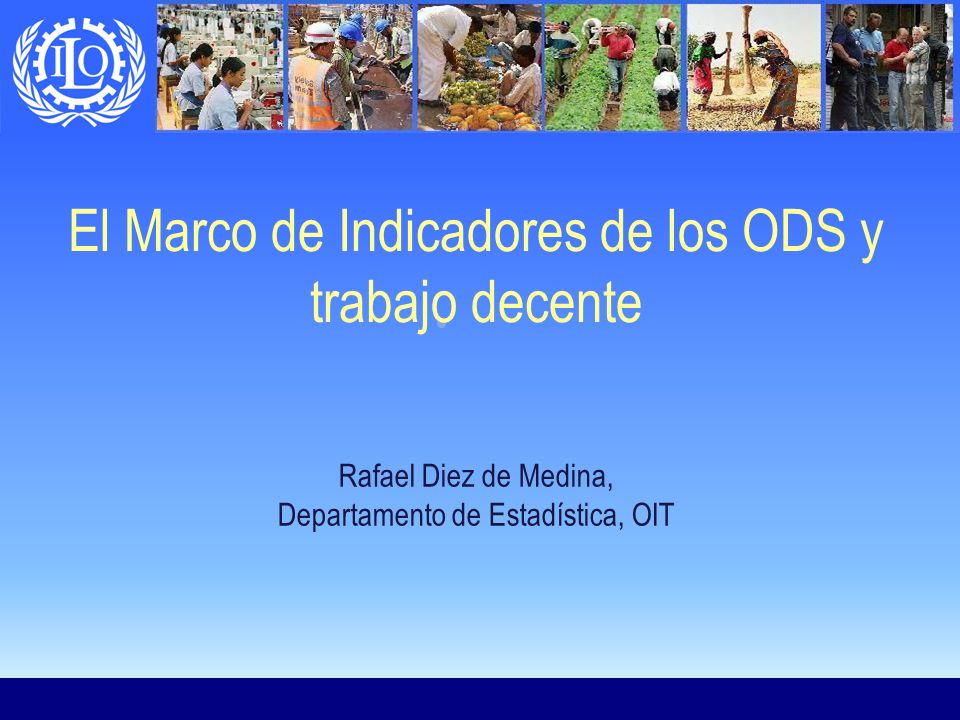 ILO

El Marco de Indicadores de los ODS y trabajo decente

Rafael Diez de Medina,
Departamento de Estadística, OIT